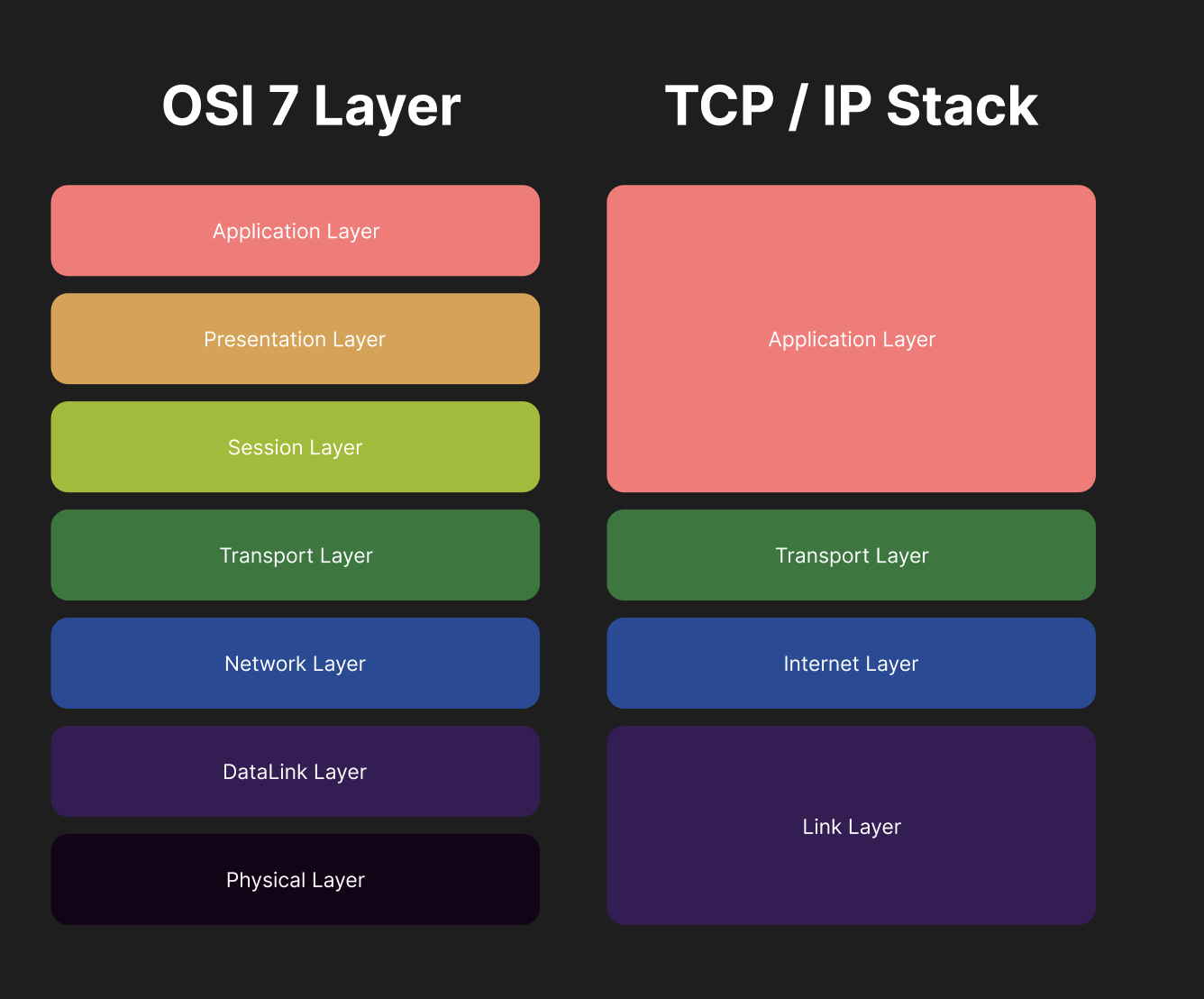 OSI 7 Layer

Application Layer

Presentation Layer

Session Layer

Transport Layer

Network Layer

DataLink Layer

Physical Layer

TCP / IP Stack

Application Layer

Transport Layer

Internet Layer

Link Layer